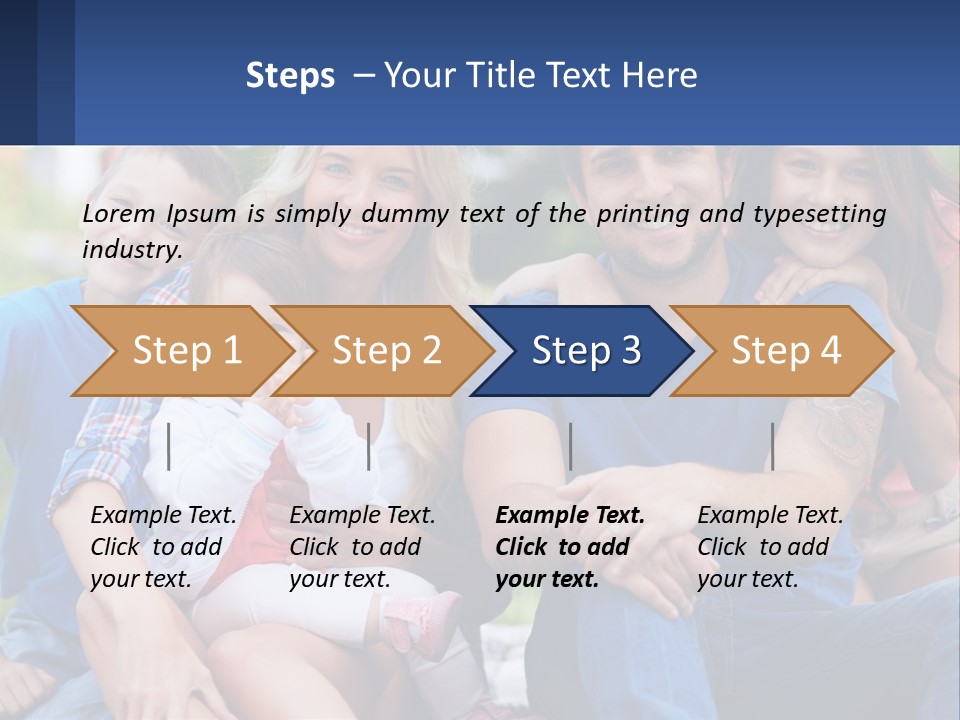 Steps – Your Title Text Here

Lorem Ipsum is simply dummy text of the printing and typesetting industry.

Step 1

Step 2

Step 3

Step 4

Example Text. Click to add your text.

Example Text. Click to add your text.

Example Text. Click to add your text.

Example Text. Click to add your text.